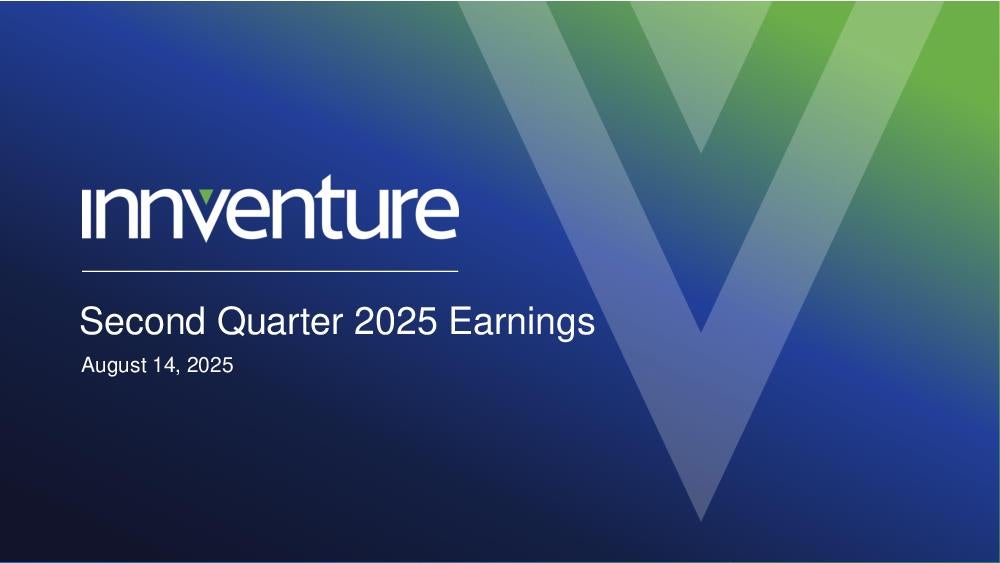 innventure

Second Quarter 2025 Earnings

August 14, 2025